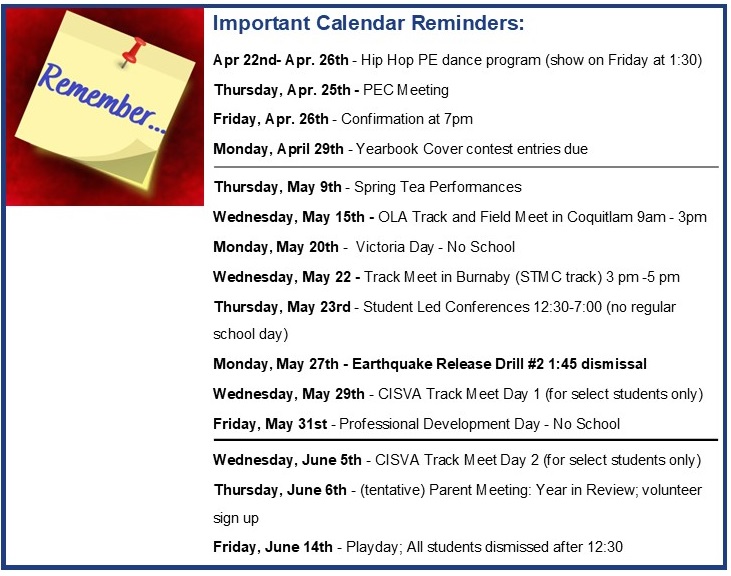 Remember...

Important Calendar Reminders:

Apr 22nd- Apr. 26th - Hip Hop PE dance program (show on Friday at 1:30)

Thursday, Apr. 25th - PEC Meeting

Friday, Apr. 26th - Confirmation at 7pm

Monday, April 29th - Yearbook Cover contest entries due

Thursday, May 9th - Spring Tea Performances

Wednesday, May 15th - OLA Track and Field Meet in Coquitlam 9am - 3pm

Monday, May 20th - Victoria Day - No School

Wednesday, May 22 - Track Meet in Burnaby (STMC track) 3 pm -5 pm

Thursday, May 23rd - Student Led Conferences 12:30-7:00 (no regular school day)

Monday, May 27th - Earthquake Release Drill #2 1:45 dismissal

Wednesday, May 29th - CISVA Track Meet Day 1 (for select students only)

Friday, May 31st - Professional Development Day - No School

Wednesday, June 5th - CISVA Track Meet Day 2 (for select students only)

Thursday, June 6th - (tentative) Parent Meeting: Year in Review; volunteer sign up

Friday, June 14th - Playday; All students dismissed after 12:30